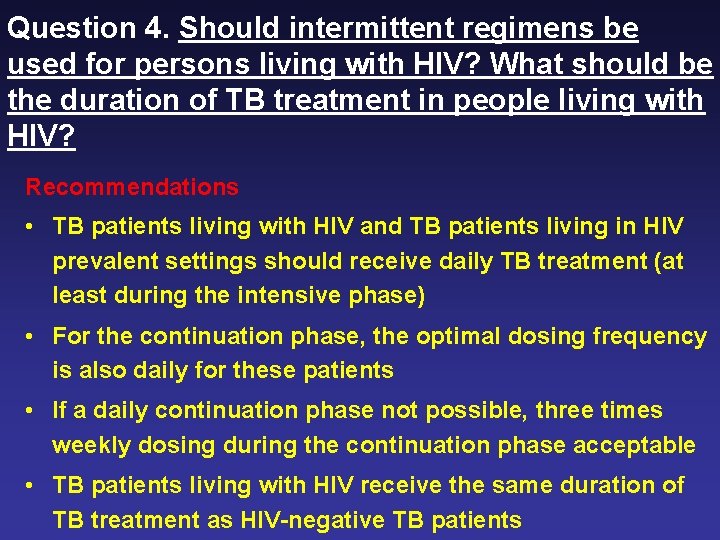 Question 4. Should intermittent regimens be used for persons living with HIV? What should be the duration of TB treatment in people living with HIV?

Recommendations

• TB patients living with HIV and TB patients living in HIV prevalent settings should receive daily TB treatment (at least during the intensive phase)

• For the continuation phase, the optimal dosing frequency is also daily for these patients

• If a daily continuation phase not possible, three times weekly dosing during the continuation phase acceptable

• TB patients living with HIV receive the same duration of TB treatment as HIV-negative TB patients